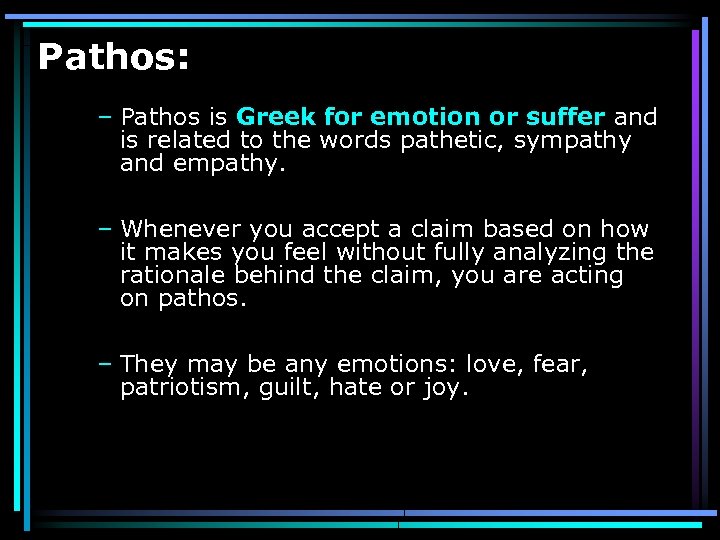 Pathos:

– Pathos is Greek for emotion or suffer and is related to the words pathetic, sympathy and empathy.

– Whenever you accept a claim based on how it makes you feel without fully analyzing the rationale behind the claim, you are acting on pathos.

– They may be any emotions: love, fear, patriotism, guilt, hate or joy.